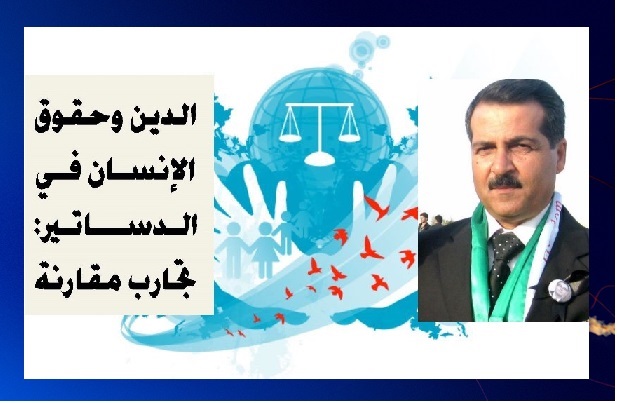 الدين وحقوق الإنسان في الدساتير: تجارب مقارنة